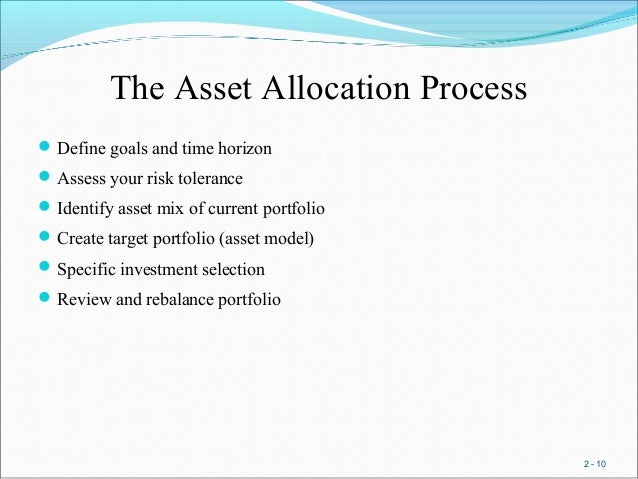 The Asset Allocation Process

- Define goals and time horizon
- Assess your risk tolerance
- Identify asset mix of current portfolio
- Create target portfolio (asset model)
- Specific investment selection
- Review and rebalance portfolio

2 - 10